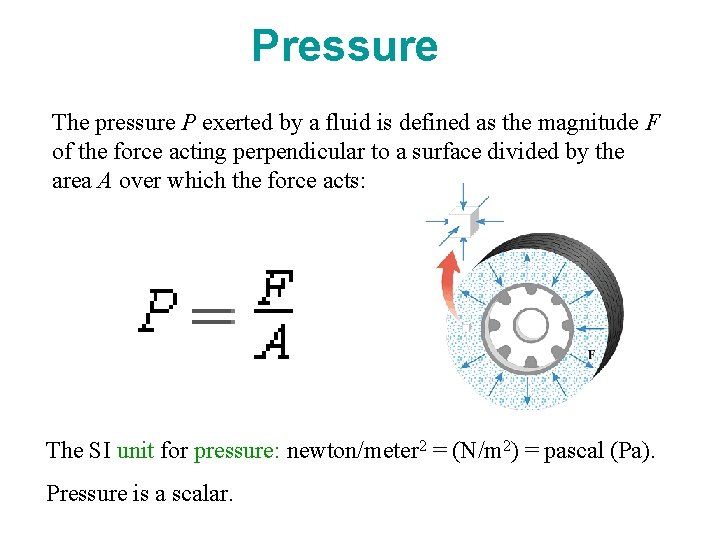 Pressure

The pressure $P$ exerted by a fluid is defined as the magnitude $F$ of the force acting perpendicular to a surface divided by the area $A$ over which the force acts:

$P = \frac{F}{A}$

F

The SI unit for pressure: newton/meter$^2$ = (N/m$^2$) = pascal (Pa).

Pressure is a scalar.